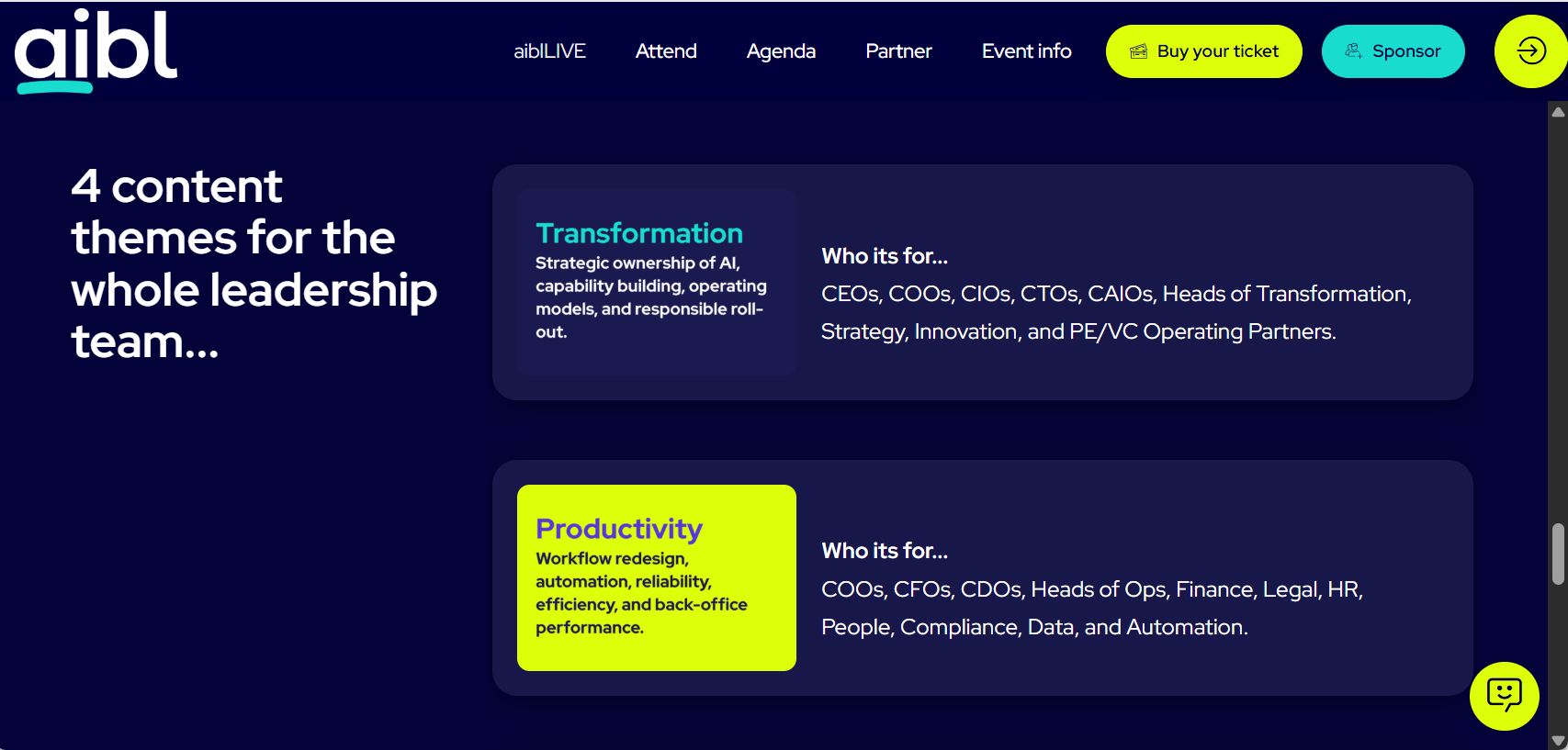 aibl

aiblLIVE Attend Agenda Partner Event info Buy your ticket Sponsor

4 content themes for the whole leadership team...

Transformation
Strategic ownership of AI, capability building, operating models, and responsible roll-out.

Who its for...
CEOs, COOs, CIOs, CTOs, CAIOs, Heads of Transformation, Strategy, Innovation, and PE/VC Operating Partners.

Productivity
Workflow redesign, automation, reliability, efficiency, and back-office performance.

Who its for...
COOs, CFOs, CDOs, Heads of Ops, Finance, Legal, HR, People, Compliance, Data, and Automation.